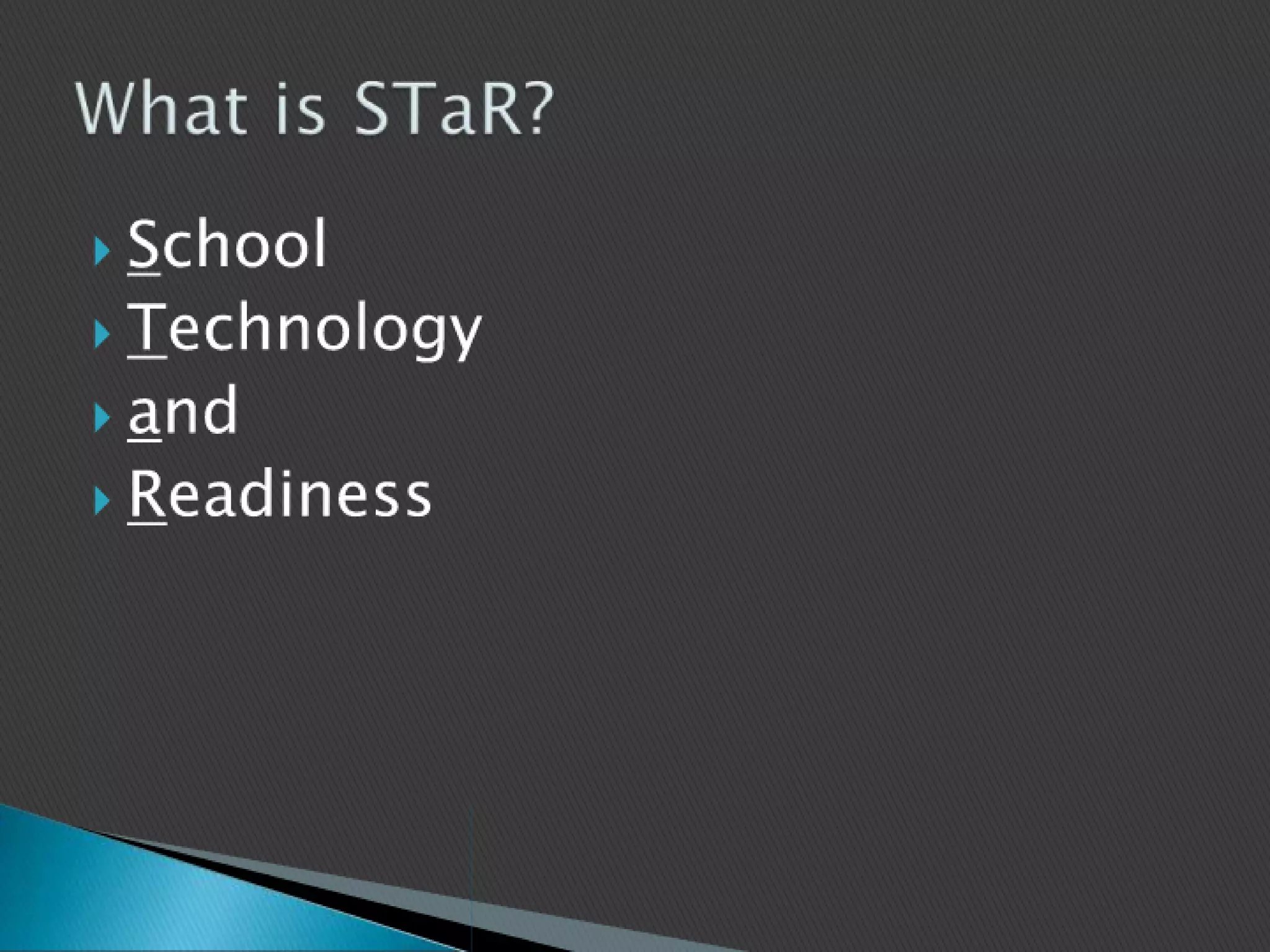 What is STaR?

School
Technology
and
Readiness